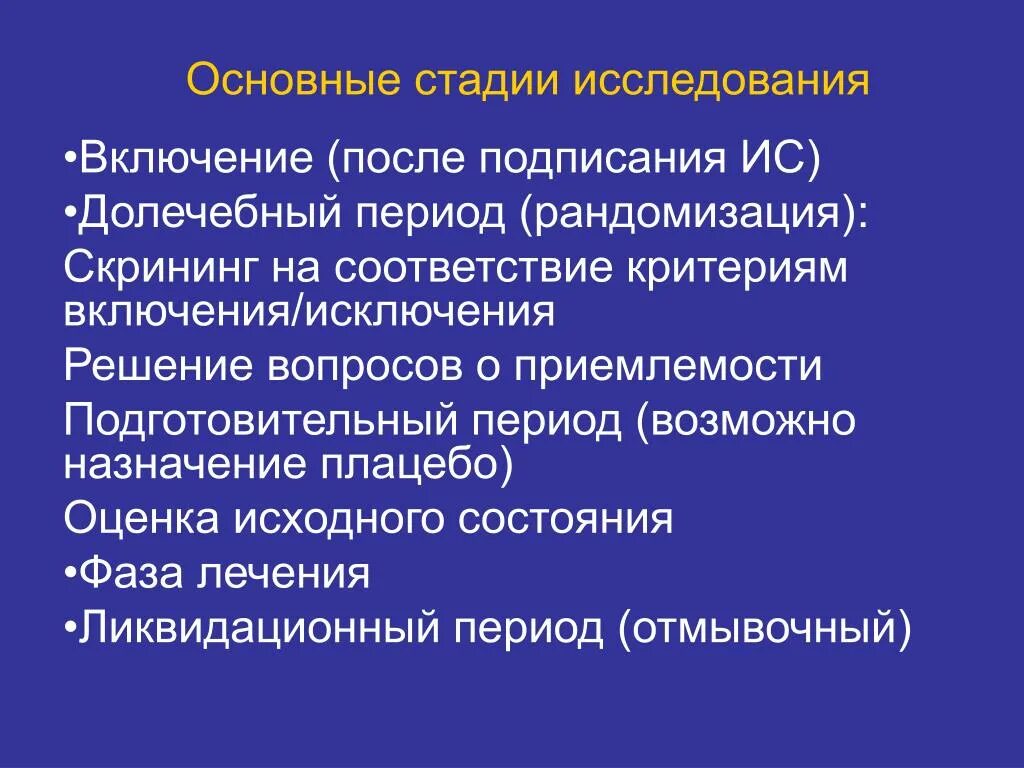 Основные стадии исследования

•Включение (после подписания ИС)

•Долечебный период (рандомизация):

Скрининг на соответствие критериям включения/исключения

Решение вопросов о приемлемости

Подготовительный период (возможно назначение плацебо)

Оценка исходного состояния

•Фаза лечения

•Ликвидационный период (отмывочный)